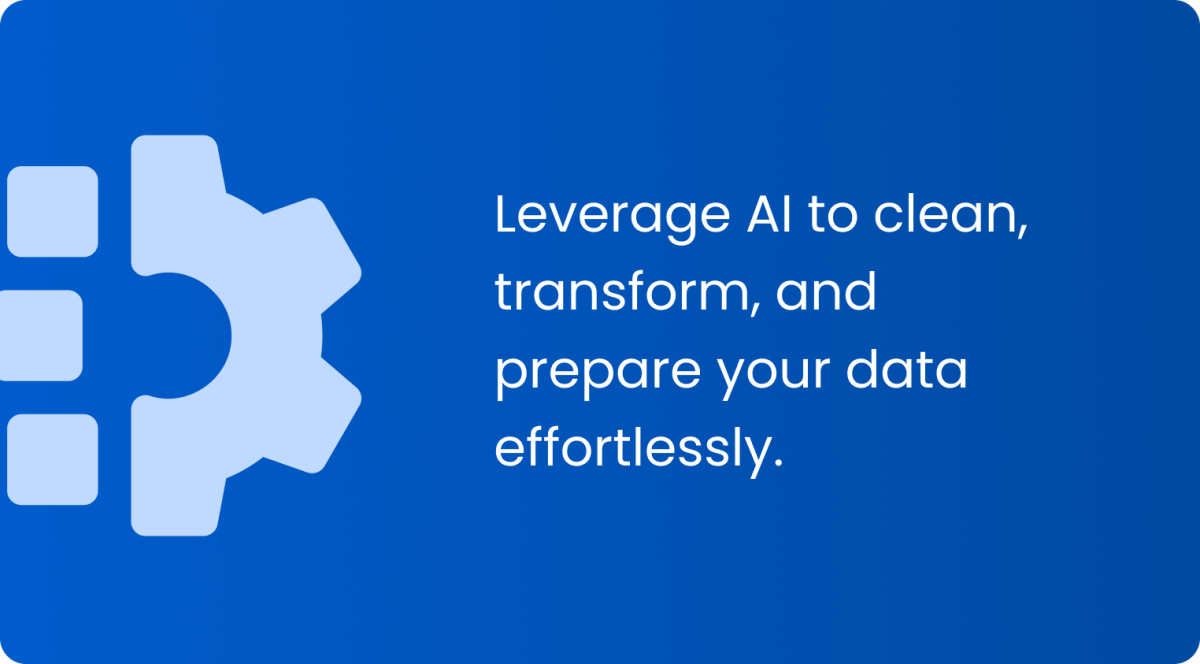 Leverage AI to clean, transform, and prepare your data effortlessly.